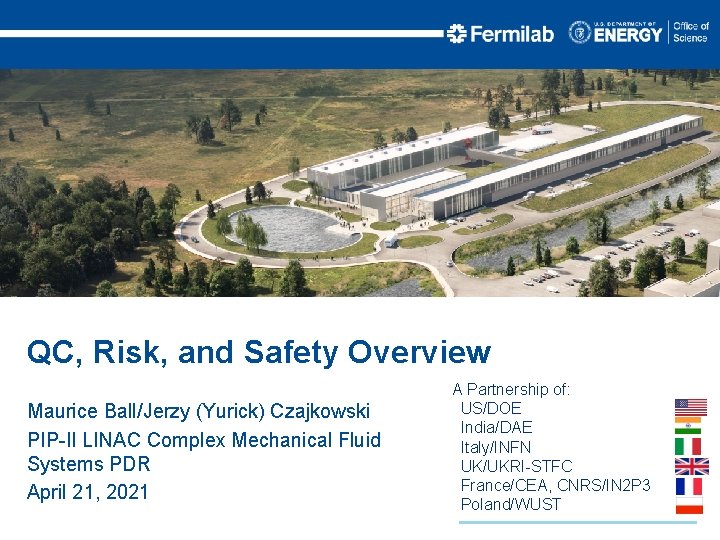 Fermilab U.S. DEPARTMENT OF ENERGY Office of Science

QC, Risk, and Safety Overview

Maurice Ball/Jerzy (Yurick) Czajkowski
PIP-II LINAC Complex Mechanical Fluid Systems PDR
April 21, 2021

A Partnership of:
US/DOE
India/DAE
Italy/INFN
UK/UKRI-STFC
France/CEA, CNRS/IN2P3
Poland/WUST